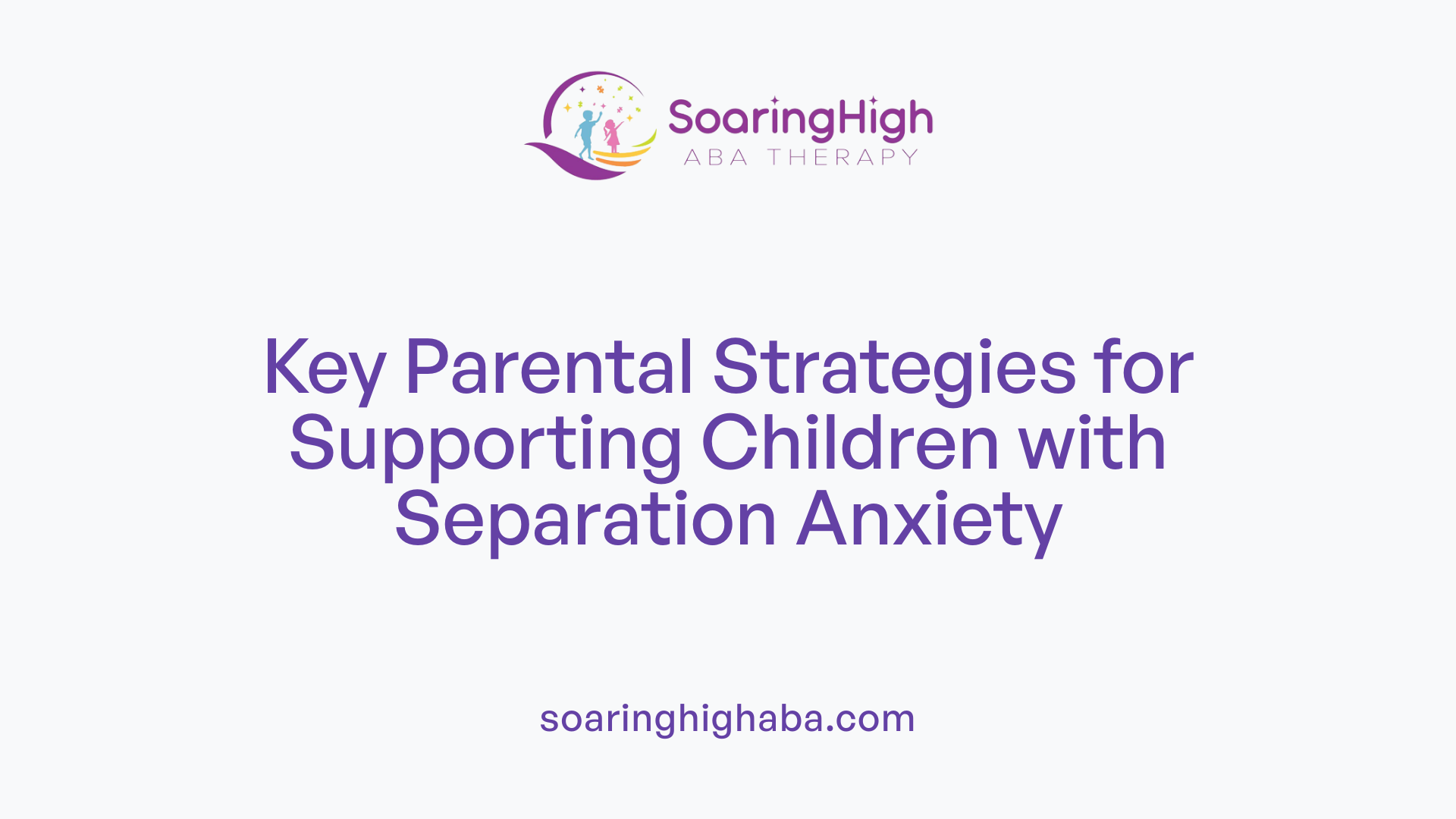 SoaringHigh
ABA THERAPY

Key Parental Strategies for Supporting Children with Separation Anxiety

soaringhighaba.com